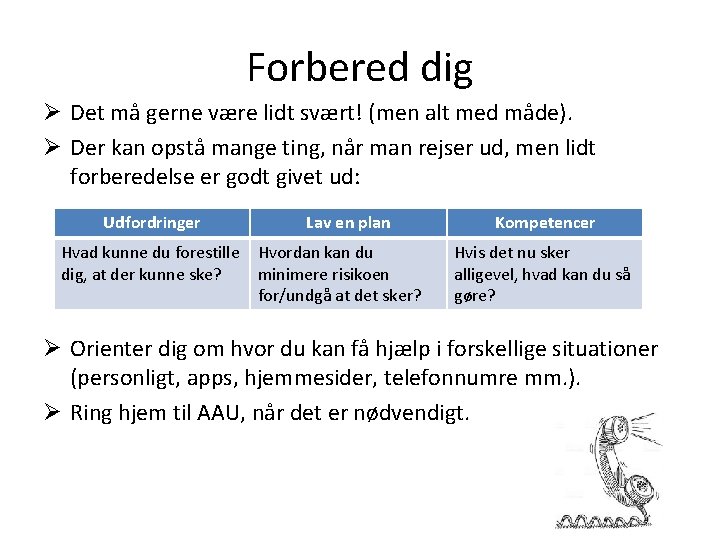 Forbered dig

➢ Det må gerne være lidt svært! (men alt med måde).

➢ Der kan opstå mange ting, når man rejser ud, men lidt forberedelse er godt givet ud:

| Udfordringer | Lav en plan | Kompetencer |
|---|---|---|
| Hvad kunne du forestille dig, at der kunne ske? | Hvordan kan du minimere risikoen for/undgå at det sker? | Hvis det nu sker alligevel, hvad kan du så gøre? |

➢ Orienter dig om hvor du kan få hjælp i forskellige situationer (personligt, apps, hjemmesider, telefonnumre mm.).

➢ Ring hjem til AAU, når det er nødvendigt.